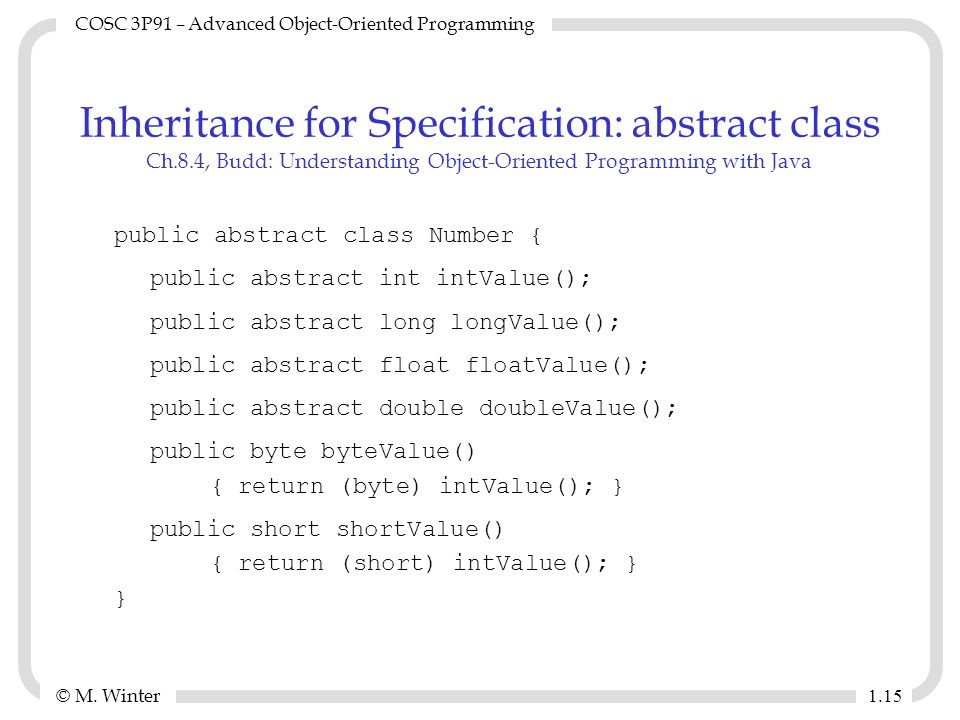 COSC 3P91 – Advanced Object-Oriented Programming

Inheritance for Specification: abstract class
Ch.8.4, Budd: Understanding Object-Oriented Programming with Java

public abstract class Number {
public abstract int intValue();
public abstract long longValue();
public abstract float floatValue();
public abstract double doubleValue();
public byte byteValue()
{ return (byte) intValue(); }
public short shortValue()
{ return (short) intValue(); }
}

© M. Winter

1.15